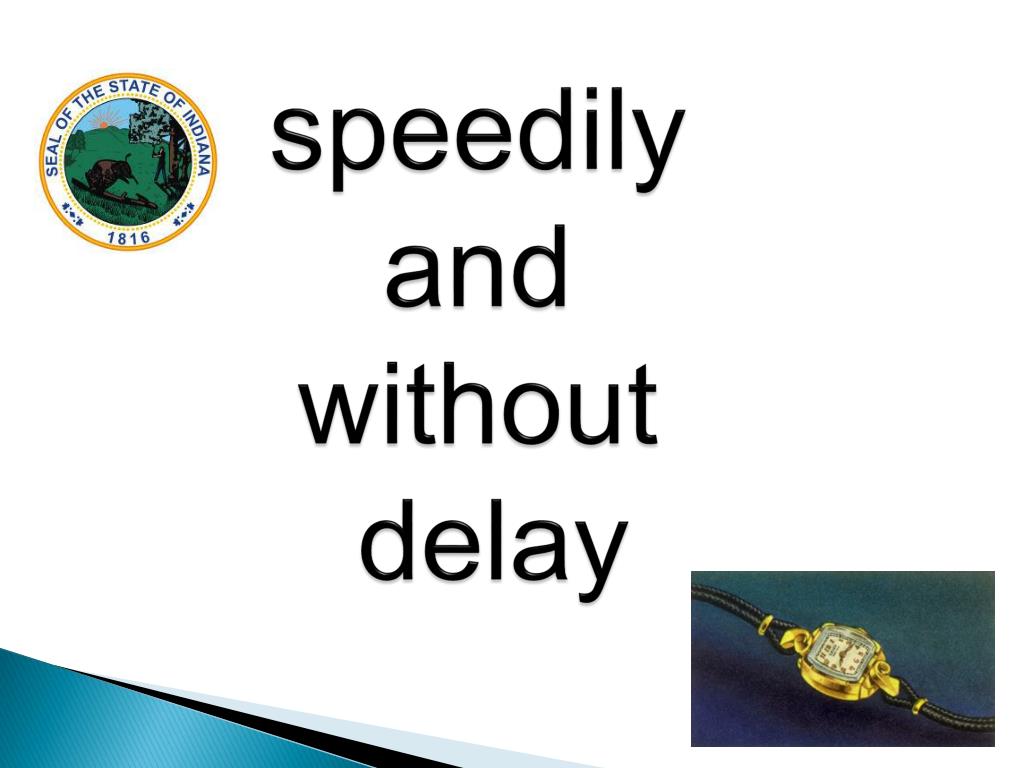 SEAL OF THE STATE OF INDIANA
1816

speedily and without delay